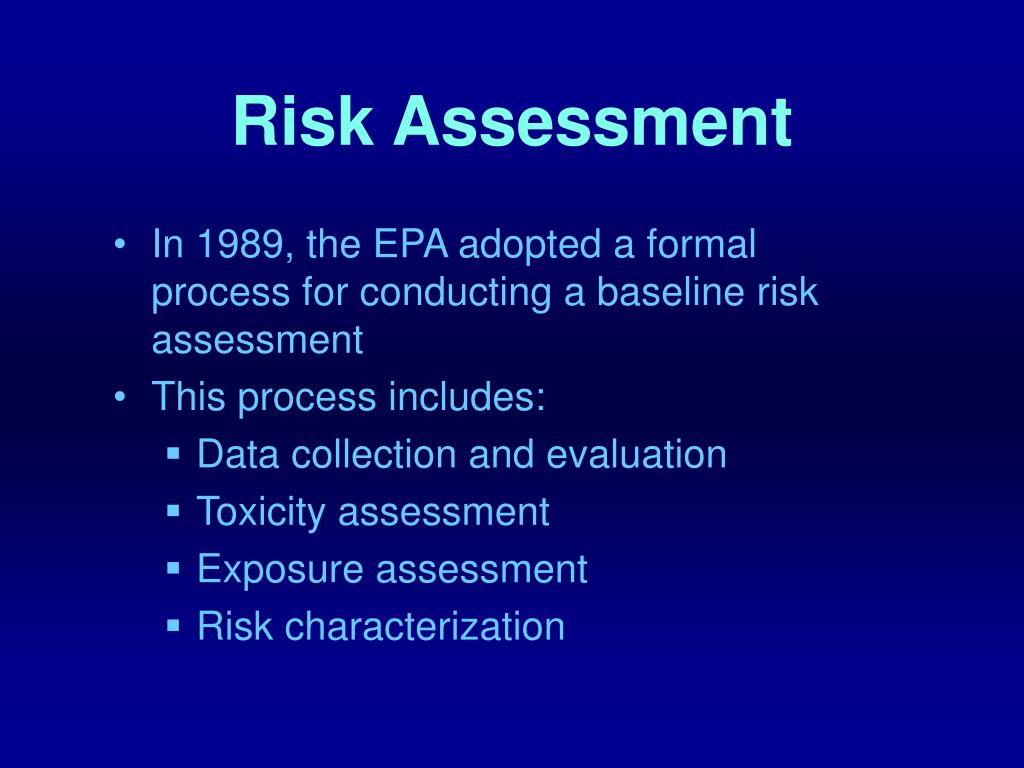 Risk Assessment

• In 1989, the EPA adopted a formal process for conducting a baseline risk assessment
• This process includes:
▪ Data collection and evaluation
▪ Toxicity assessment
▪ Exposure assessment
▪ Risk characterization